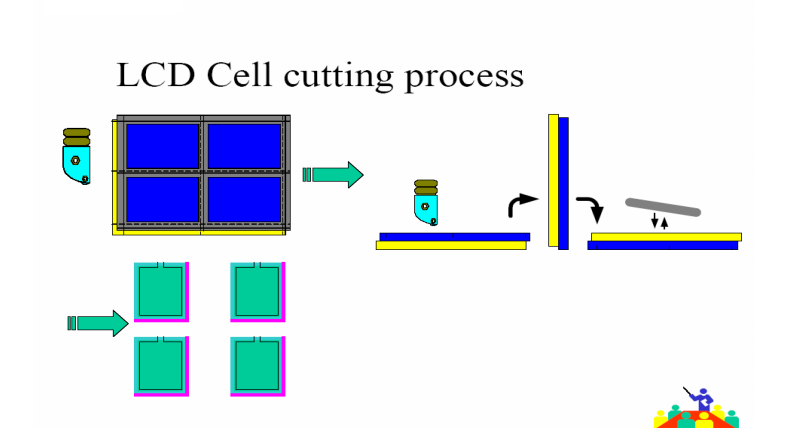 LCD Cell cutting process